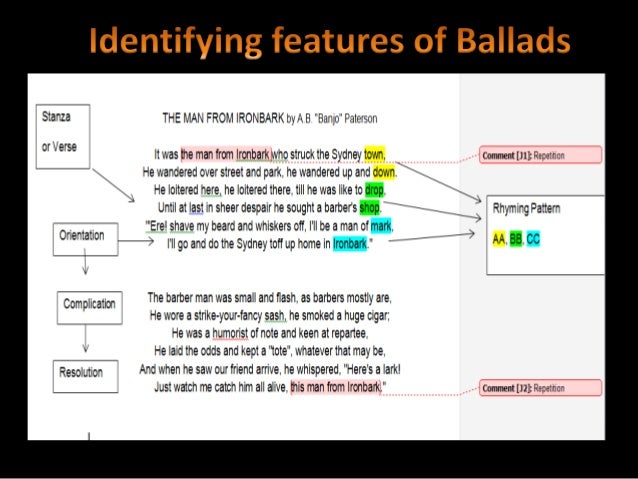 Identifying features of Ballads

Stanza or Verse

Orientation

Complication

Resolution

THE MAN FROM IRONBARK by A.B. "Banjo" Paterson

It was the man from Ironbark who struck the Sydney town,
He wandered over street and park, he wandered up and down.
He loitered here, he loitered there, till he was like to drop,
Until at last in sheer despair he sought a barber's shop.
"Ere! shave my beard and whiskers off, I'll be a man of mark,
I'll go and do the Sydney toff up home in Ironbark."

The barber man was small and flash, as barbers mostly are,
He wore a strike-your-fancy sash, he smoked a huge cigar;
He was a humorist of note and keen at repartee,
He laid the odds and kept a "tote", whatever that may be,
And when he saw our friend arrive, he whispered, "Here's a lark!
Just watch me catch him all alive, this man from Ironbark."

Comment [J1]: Repetition

Rhyming Pattern

AA, BB, CC

Comment [J2]: Repetition